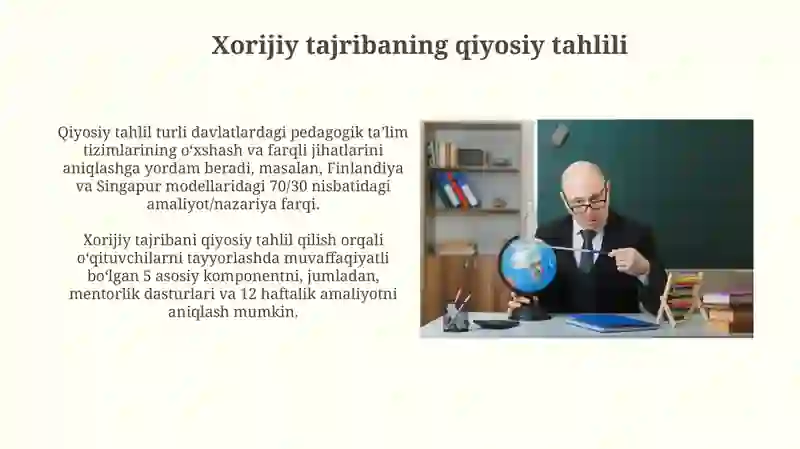 Xorijiy tajribaning qiyosiy tahlili

Qiyosiy tahlil turli davlatlardagi pedagogik ta’lim tizimlarining o‘xshash va farqli jihatlarini aniqlashga yordam beradi, masalan, Finlandiya va Singapur modellaridagi 70/30 nisbatidagi amaliyot/nazariya farqi.

Xorijiy tajribani qiyosiy tahlil qilish orqali o‘qituvchilarni tayyorlashda muvaffaqiyatli bo‘lgan 5 asosiy komponentni, jumladan, mentorlik dasturlari va 12 haftalik amaliyotni aniqlash mumkin.